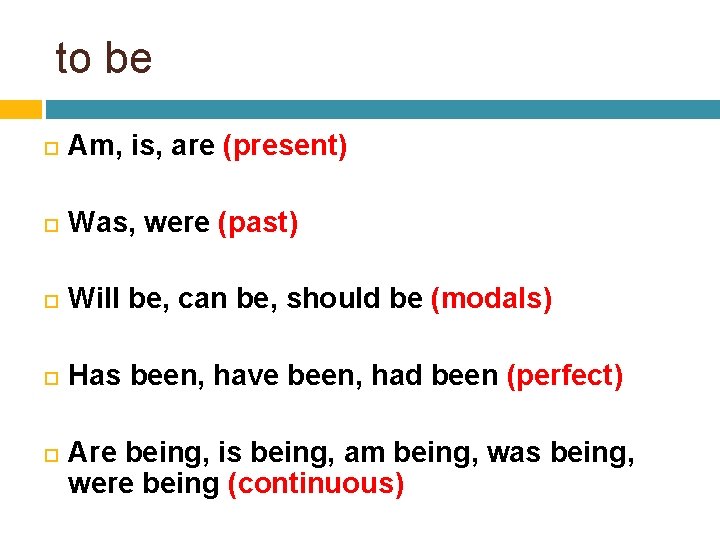 to be

Am, is, are (present)

Was, were (past)

Will be, can be, should be (modals)

Has been, have been, had been (perfect)

Are being, is being, am being, was being, were being (continuous)